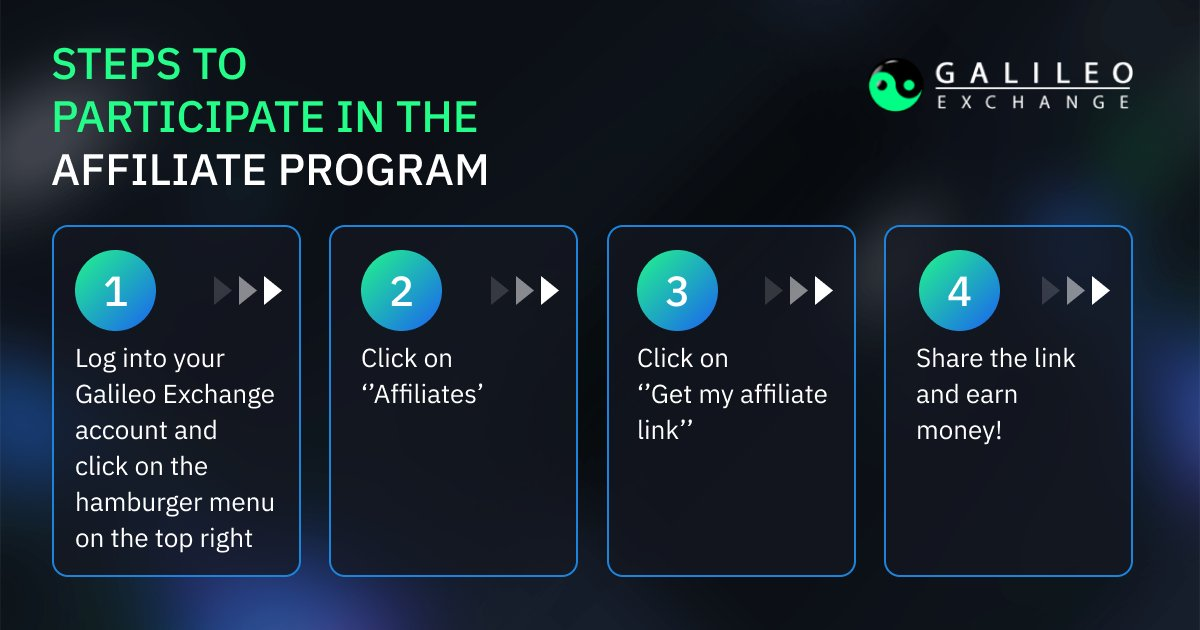 STEPS TO PARTICIPATE IN THE AFFILIATE PROGRAM

GALILEO
EXCHANGE

1

Log into your Galileo Exchange account and click on the hamburger menu on the top right

2

Click on ‘’Affiliates’

3

Click on ‘’Get my affiliate link’’

4

Share the link and earn money!